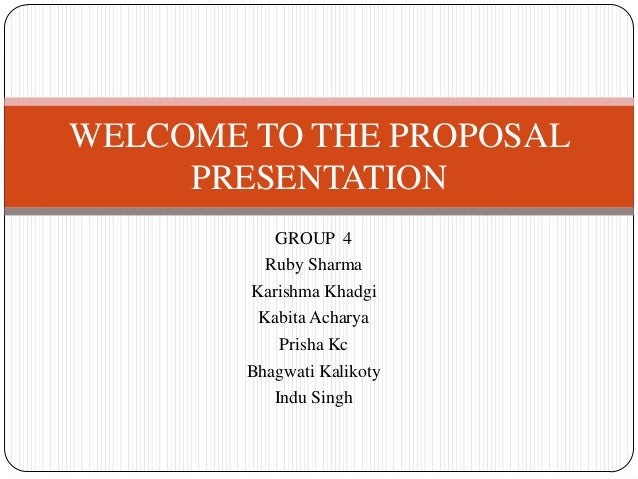 WELCOME TO THE PROPOSAL PRESENTATION

GROUP 4
Ruby Sharma
Karishma Khadgi
Kabita Acharya
Prisha Kc
Bhagwati Kalikoty
Indu Singh